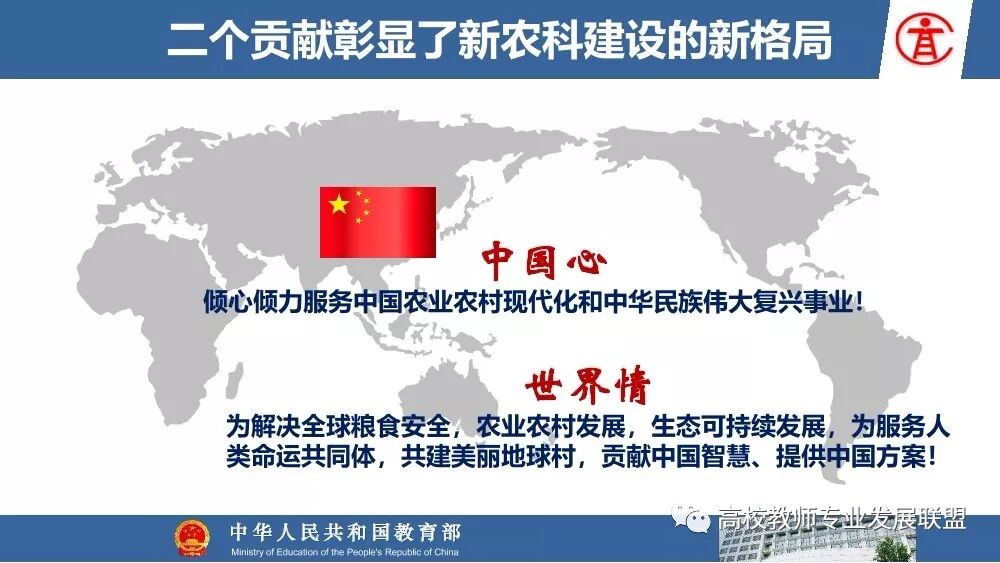 二个贡献彰显了新农科建设的新格局

中国心

倾心倾力服务中国农业农村现代化和中华民族伟大复兴事业！

世界情

为解决全球粮食安全，农业农村发展，生态可持续发展，为服务人类命运共同体，共建美丽地球村，贡献中国智慧、提供中国方案！

中华人民共和国教育部
Ministry of Education of the People's Republic of China

高校教师专业发展联盟